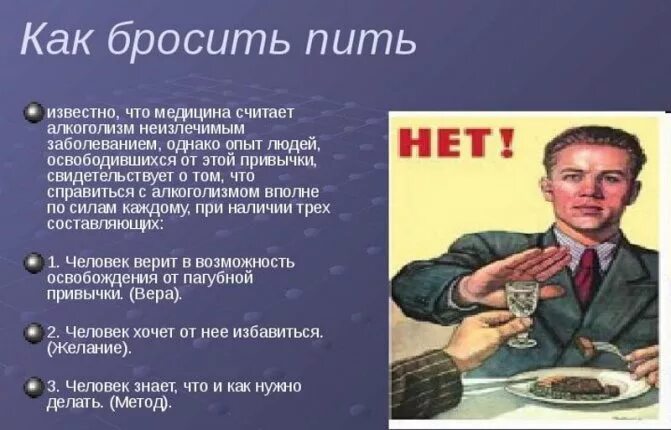 Как бросить пить

известно, что медицина считает алкоголизм неизлечимым заболеванием, однако опыт людей, освободившихся от этой привычки, свидетельствует о том, что справиться с алкоголизмом вполне по силам каждому, при наличии трех составляющих:

1. Человек верит в возможность освобождения от пагубной привычки. (Вера).

2. Человек хочет от нее избавиться. (Желание).

3. Человек знает, что и как нужно делать. (Метод).

НЕТ!